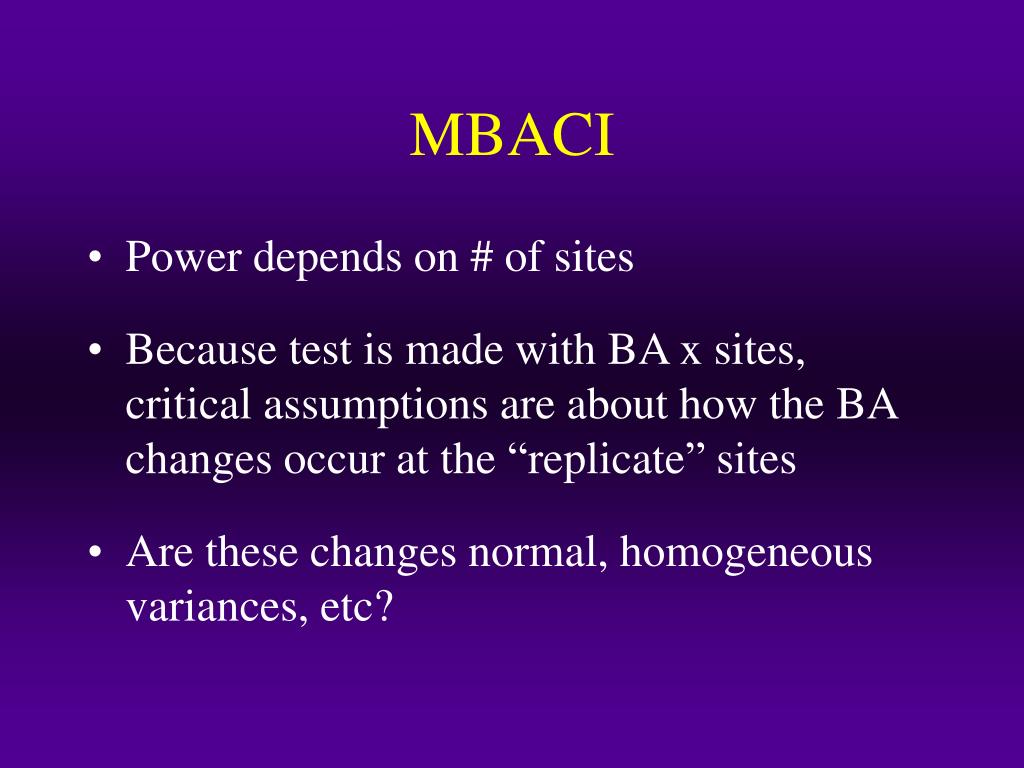 MBACI

• Power depends on # of sites

• Because test is made with BA x sites, critical assumptions are about how the BA changes occur at the “replicate” sites

• Are these changes normal, homogeneous variances, etc?